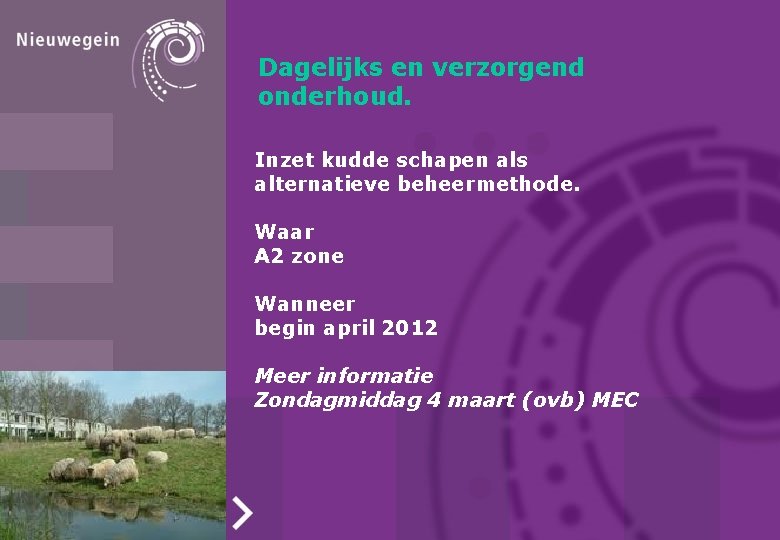 Nieuwegein

Dagelijks en verzorgend onderhoud.

Inzet kudde schapen als alternatieve beheermethode.

Waar
A2 zone

Wanneer
begin april 2012

Meer informatie
Zondagmiddag 4 maart (ovb) MEC